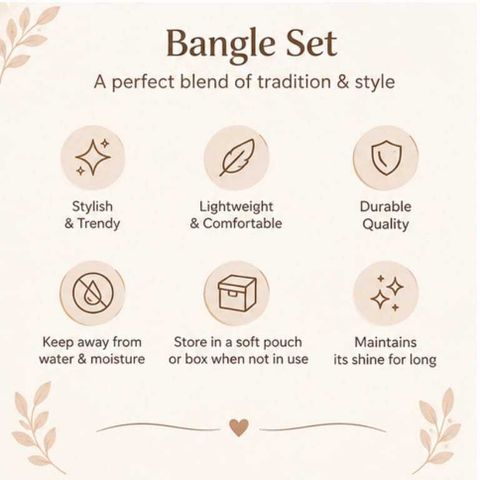 Bangle Set
A perfect blend of tradition & style

Stylish & Trendy

Lightweight & Comfortable

Durable Quality

Keep away from water & moisture

Store in a soft pouch or box when not in use

Maintains its shine for long